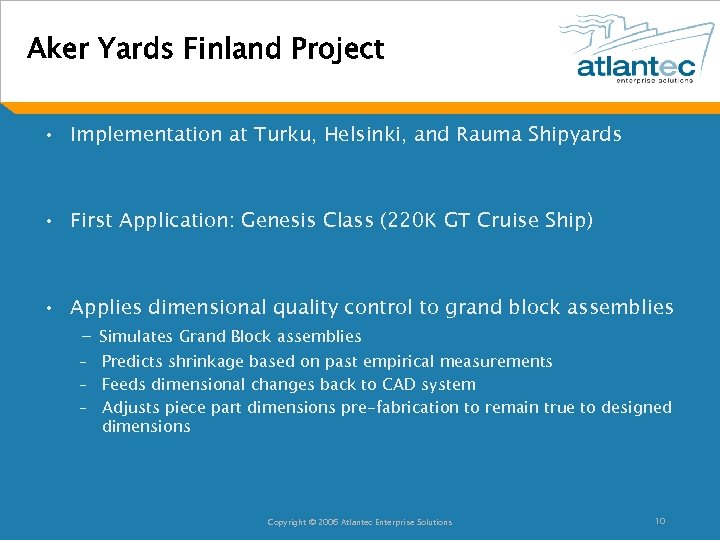 Aker Yards Finland Project

atlantec
enterprise solutions

• Implementation at Turku, Helsinki, and Rauma Shipyards

• First Application: Genesis Class (220K GT Cruise Ship)

• Applies dimensional quality control to grand block assemblies
– Simulates Grand Block assemblies
– Predicts shrinkage based on past empirical measurements
– Feeds dimensional changes back to CAD system
– Adjusts piece part dimensions pre-fabrication to remain true to designed dimensions

Copyright © 2006 Atlantec Enterprise Solutions

10